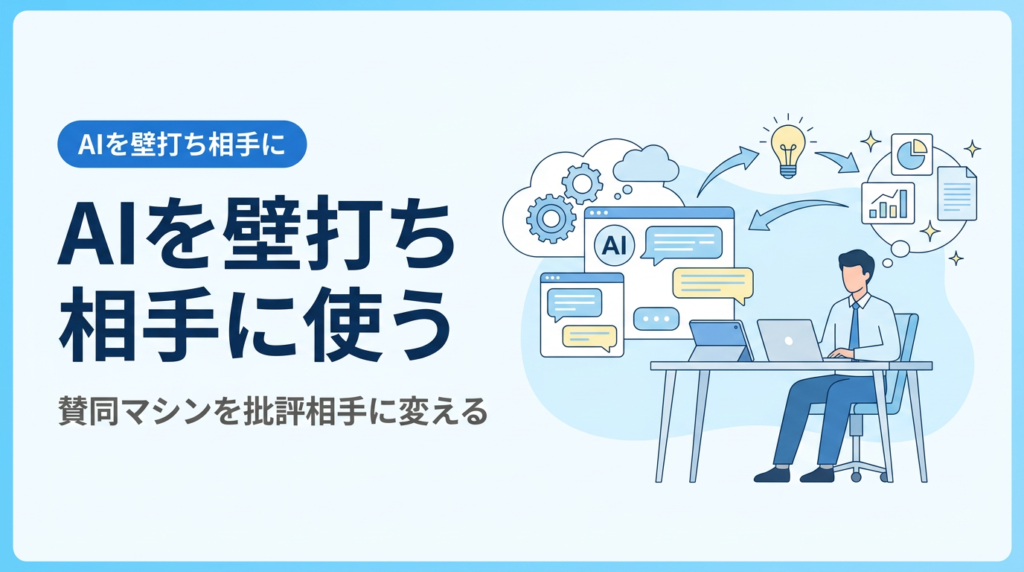 AIを壁打ち相手に

AIを壁打ち相手に使う

賛同マシンを批評相手に変える

AI